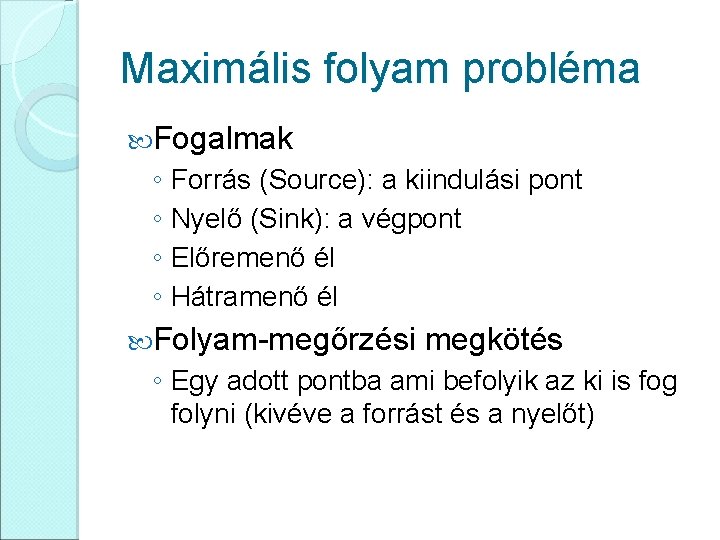 Maximális folyam probléma

Fogalmak

◦ Forrás (Source): a kiindulási pont
◦ Nyelő (Sink): a végpont
◦ Előremenő él
◦ Hátramenő él

Folyam-megőrzési megkötés

◦ Egy adott pontba ami befolyik az ki is fog folyni (kivéve a forrást és a nyelőt)